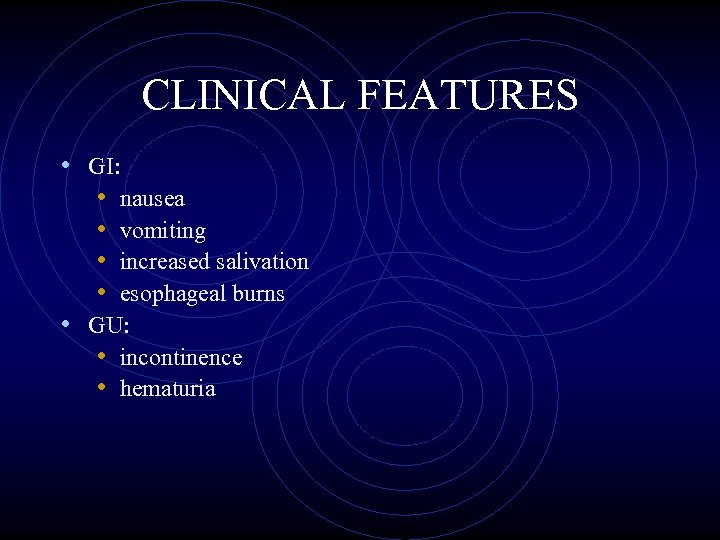 CLINICAL FEATURES

• GI:
  • nausea
  • vomiting
  • increased salivation
  • esophageal burns
• GU:
  • incontinence
  • hematuria